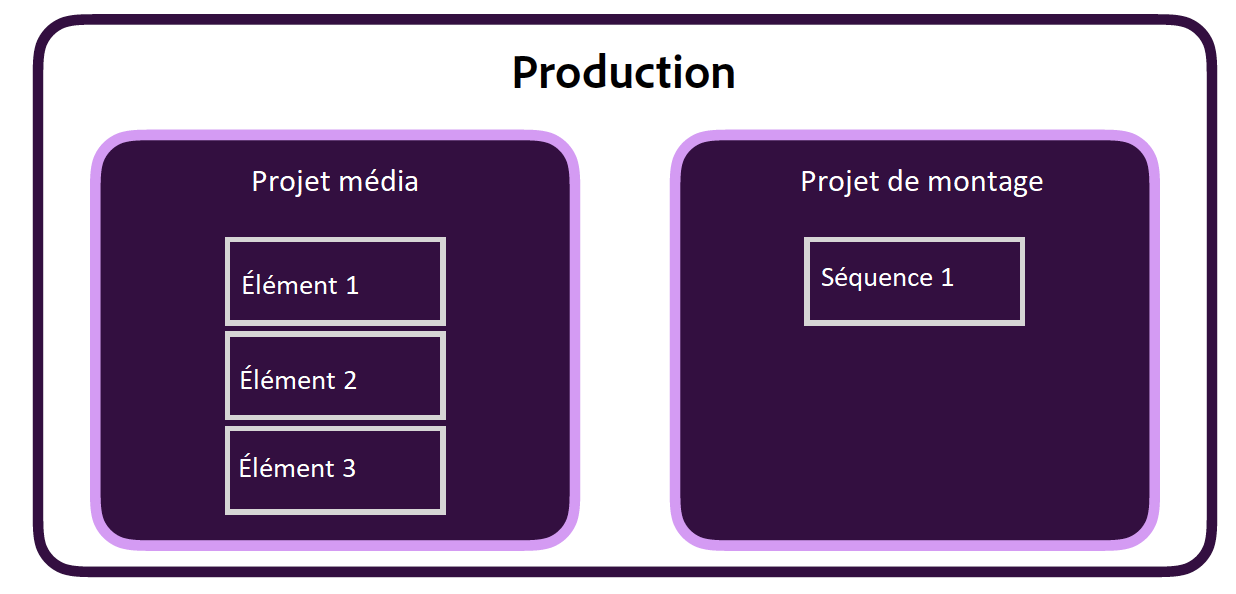 Production

Projet média

Élément 1

Élément 2

Élément 3

Projet de montage

Séquence 1